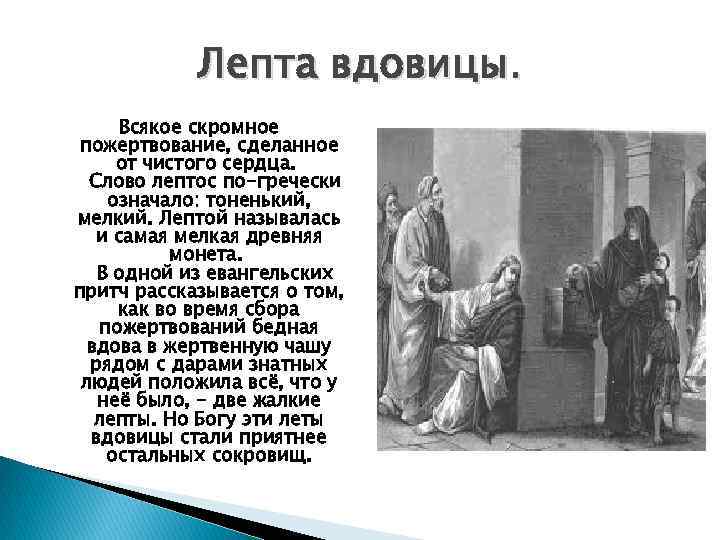 Лепта вдовицы.

Всякое скромное пожертвование, сделанное от чистого сердца.

Слово лептос по-гречески означало: тоненький, мелкий. Лептой называлась и самая мелкая древняя монета.

В одной из евангельских притч рассказывается о том, как во время сбора пожертвований бедная вдова в жертвенную чашу рядом с дарами знатных людей положила всё, что у неё было, - две жалкие лепты. Но Богу эти леты вдовицы стали приятнее остальных сокровищ.